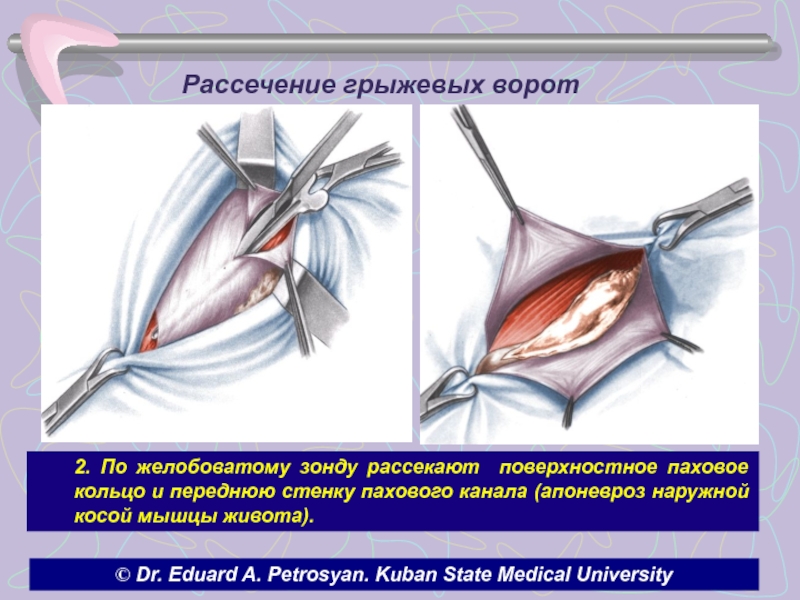 Рассечение грыжевых ворот

2. По желобоватому зонду рассекают поверхностное паховое кольцо и переднюю стенку пахового канала (апоневроз наружной косой мышцы живота).

© Dr. Eduard A. Petrosyan. Kuban State Medical University